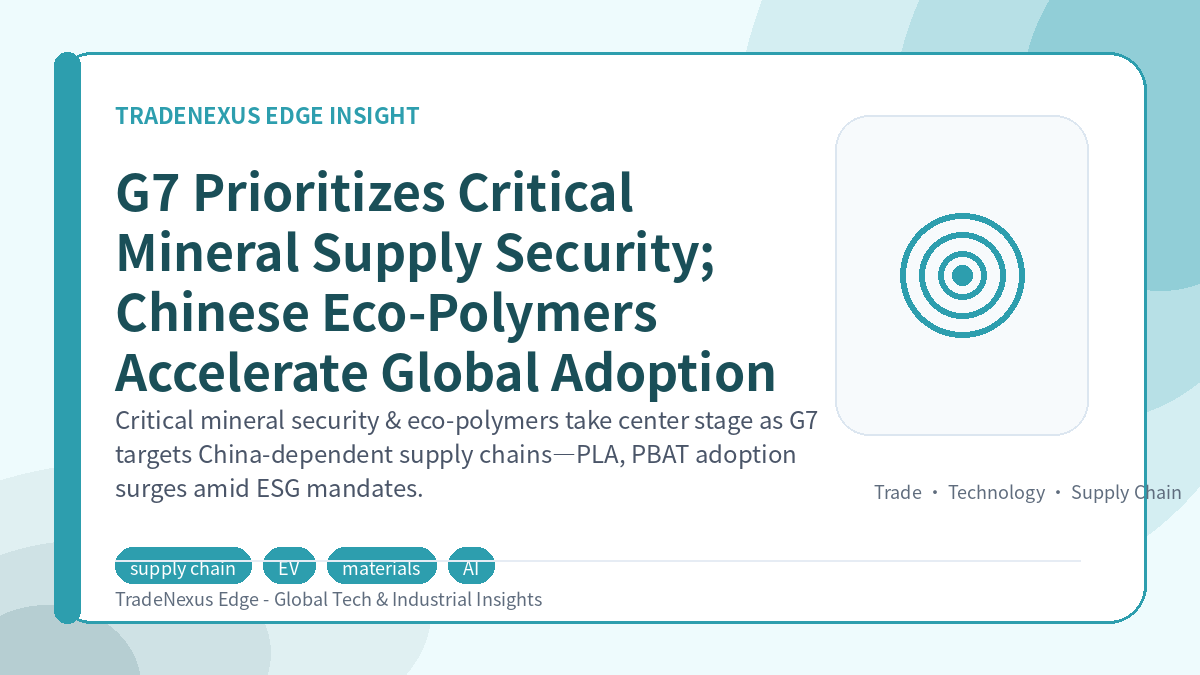 TRADENEXUS EDGE INSIGHT

G7 Prioritizes Critical Mineral Supply Security; Chinese Eco-Polymers Accelerate Global Adoption

Critical mineral security & eco-polymers take center stage as G7 targets China-dependent supply chains—PLA, PBAT adoption surges amid ESG mandates.

Trade • Technology • Supply Chain

supply chain EV materials AI

TradeNexus Edge - Global Tech & Industrial Insights